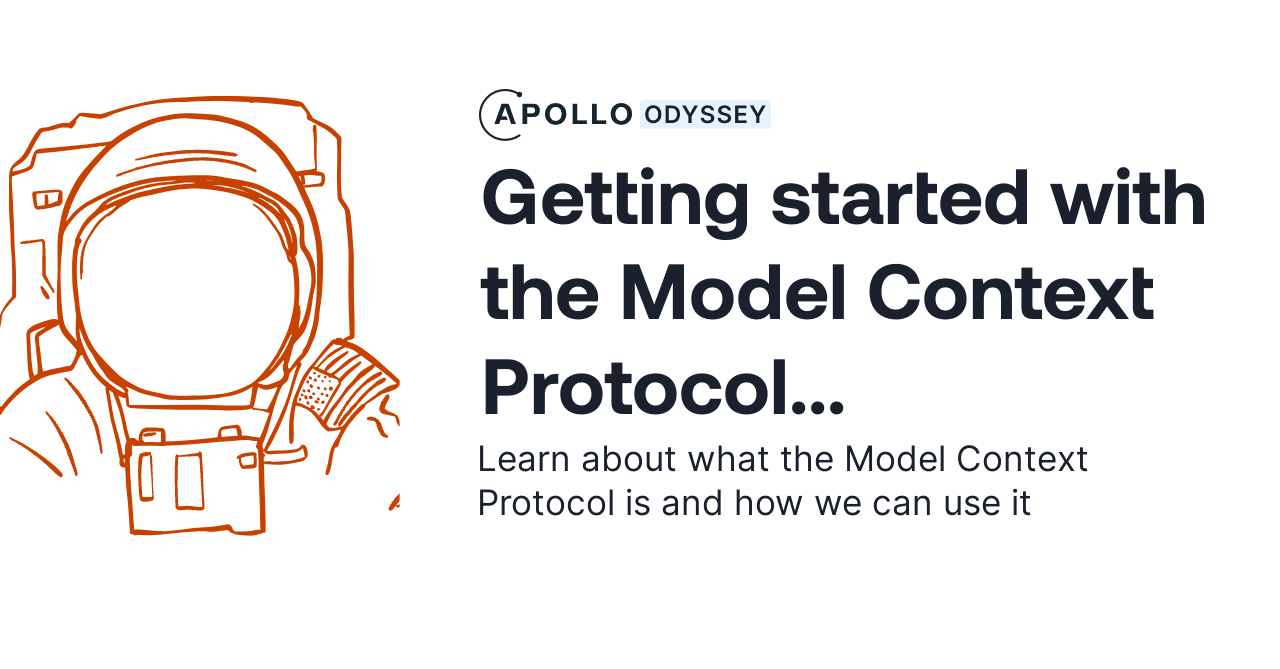 APOLLO ODYSSEY

Getting started with the Model Context Protocol...

Learn about what the Model Context Protocol is and how we can use it